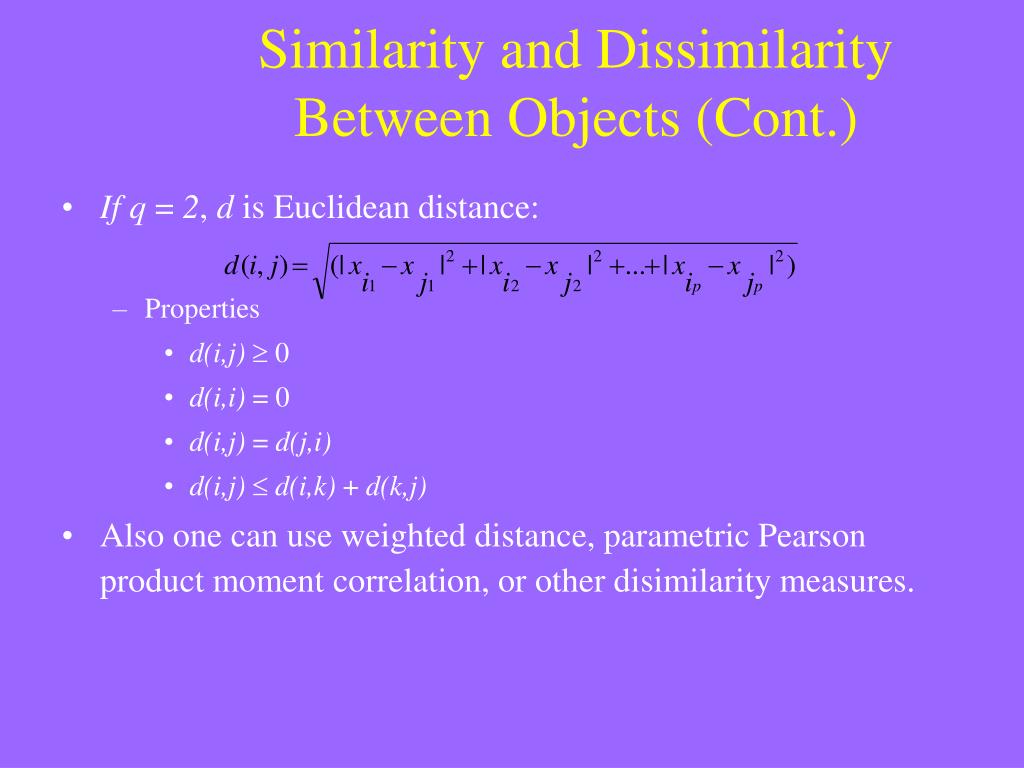 Similarity and Dissimilarity Between Objects (Cont.)

• If $q = 2$, $d$ is Euclidean distance:

$d(i,j)=\sqrt{(|x_{i_1}-x_{j_1}|^2+|x_{i_2}-x_{j_2}|^2+...+|x_{i_p}-x_{j_p}|^2)}$

– Properties

• $d(i,j) \geq 0$

• $d(i,i) = 0$

• $d(i,j) = d(j,i)$

• $d(i,j) \leq d(i,k) + d(k,j)$

• Also one can use weighted distance, parametric Pearson product moment correlation, or other disimilarity measures.